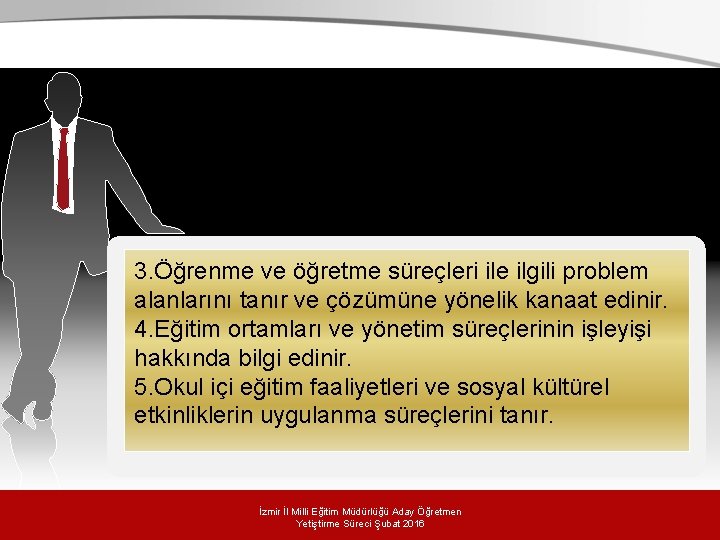 3.Öğrenme ve öğretme süreçleri ile ilgili problem alanlarını tanır ve çözümüne yönelik kanaat edinir.
4.Eğitim ortamları ve yönetim süreçlerinin işleyişi hakkında bilgi edinir.
5.Okul içi eğitim faaliyetleri ve sosyal kültürel etkinliklerin uygulanma süreçlerini tanır.

İzmir İl Milli Eğitim Müdürlüğü Aday Öğretmen Yetiştirme Süreci Şubat 2016